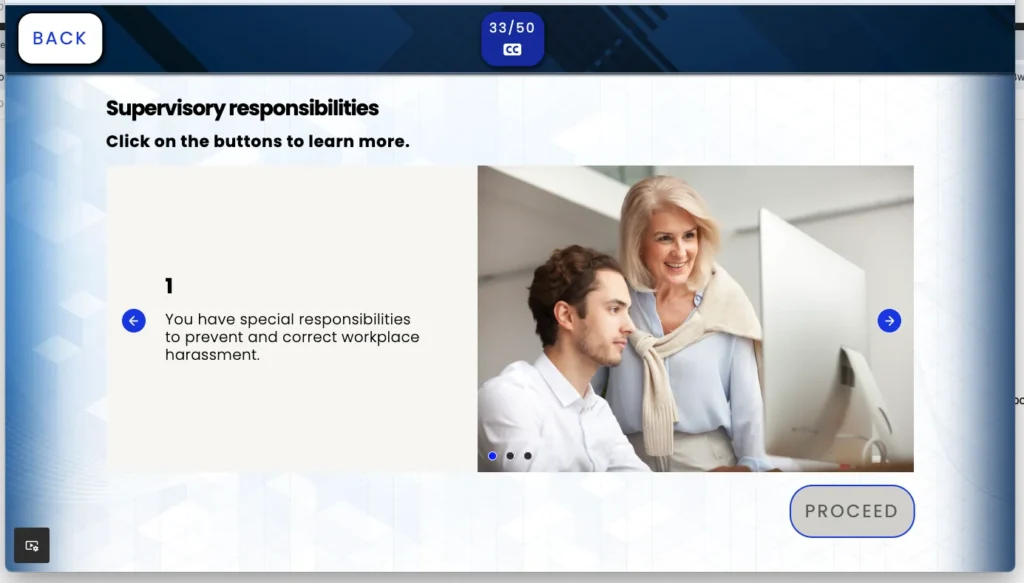 BACK

33/50
CC

Supervisory responsibilities

Click on the buttons to learn more.

1

You have special responsibilities to prevent and correct workplace harassment.

PROCEED